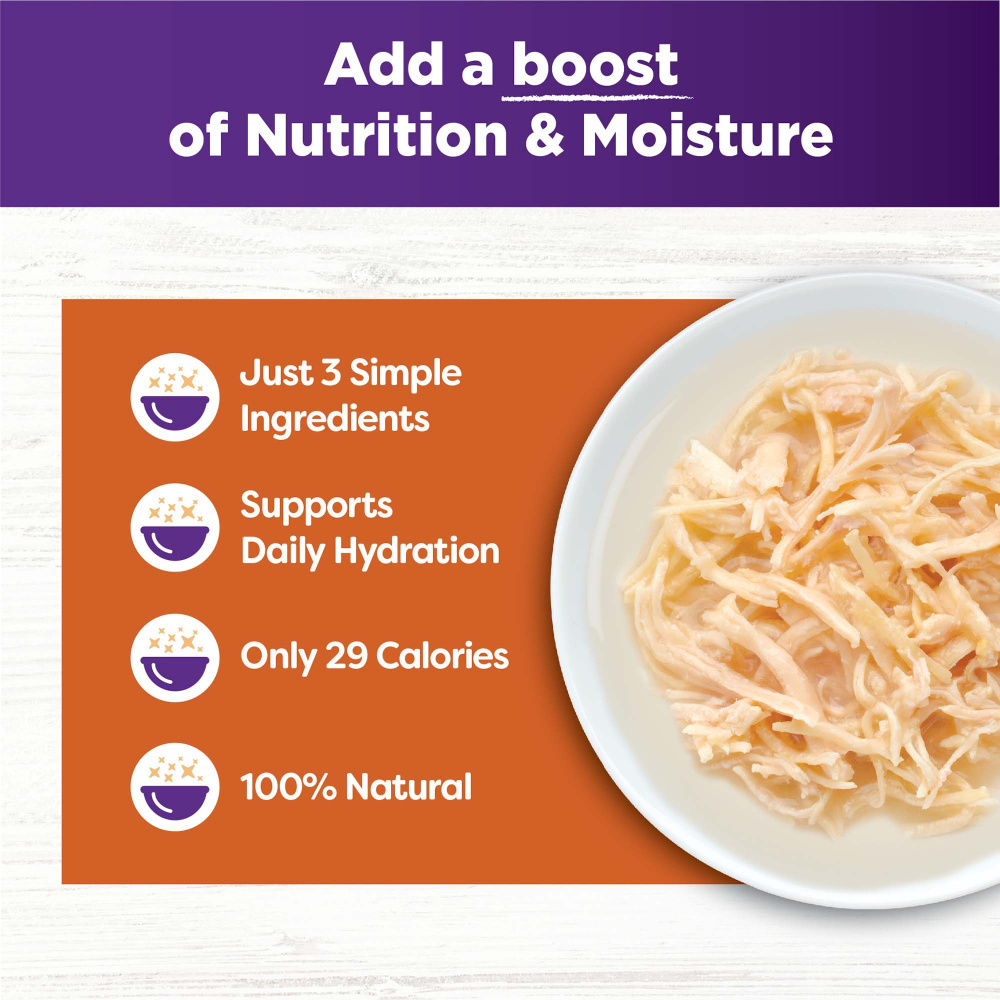 Add a boost of Nutrition & Moisture

Just 3 Simple Ingredients

Supports Daily Hydration

Only 29 Calories

100% Natural